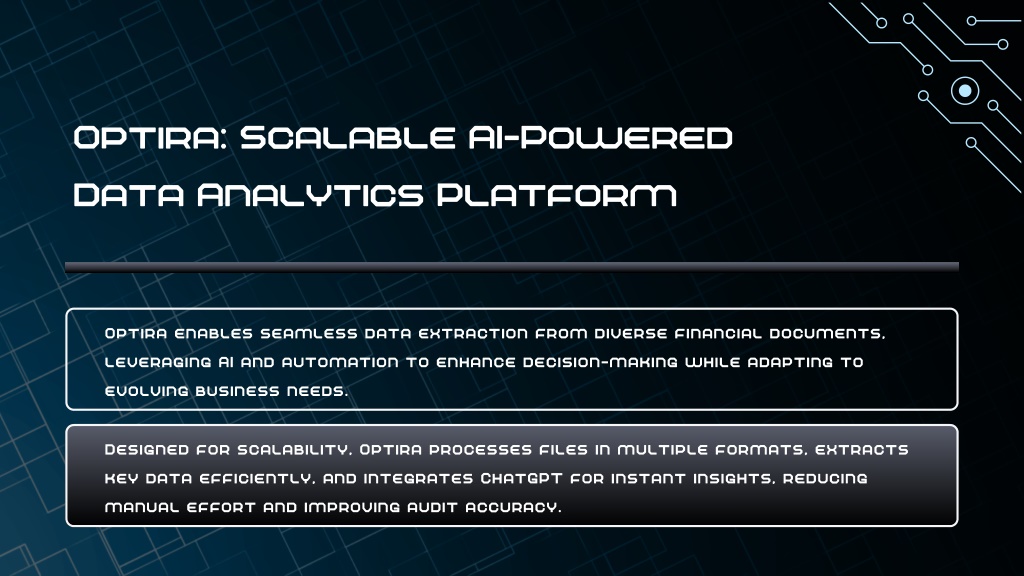 Optira: Scalable AI-Powered Data Analytics Platform

Optira enables seamless data extraction from diverse financial documents, leveraging AI and automation to enhance decision-making while adapting to evolving business needs.

Designed for scalability, Optira processes files in multiple formats, extracts key data efficiently, and integrates ChatGPT for instant insights, reducing manual effort and improving audit accuracy.